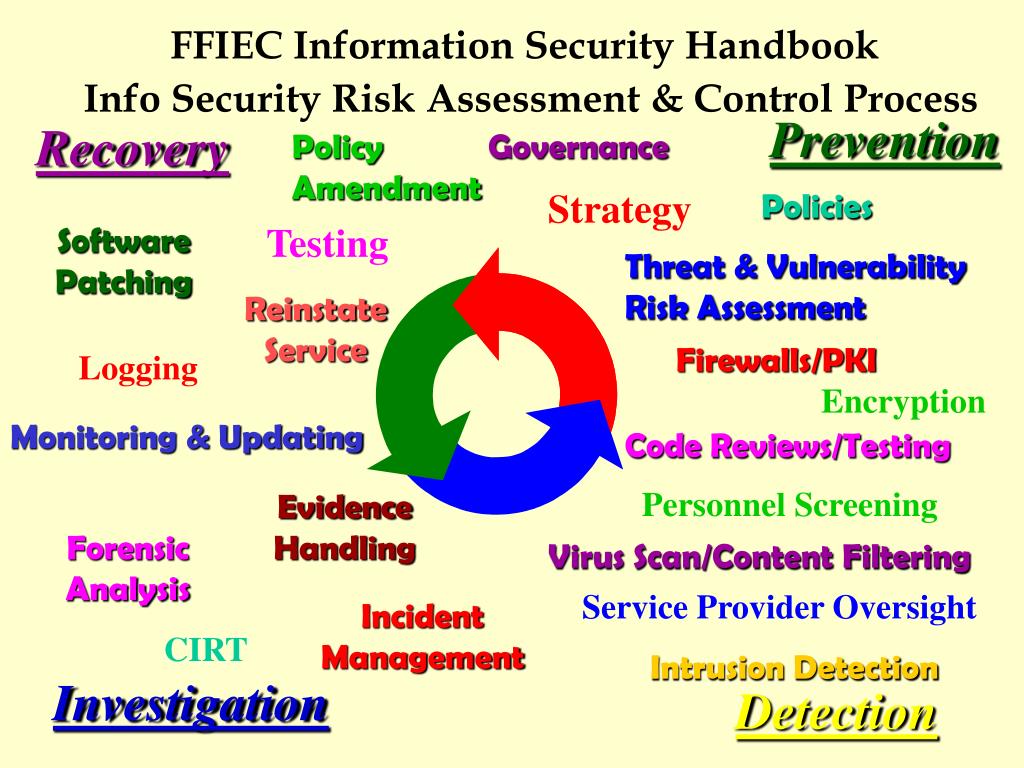 FFIEC Information Security Handbook
Info Security Risk Assessment & Control Process

Recovery

Policy Amendment

Governance

Prevention

Strategy

Policies

Software Patching

Testing

Threat & Vulnerability Risk Assessment

Reinstate Service

Firewalls/PKI

Logging

Encryption

Monitoring & Updating

Code Reviews/Testing

Evidence Handling

Personnel Screening

Forensic Analysis

Virus Scan/Content Filtering

Service Provider Oversight

Incident Management

CIRT

Intrusion Detection

Investigation

Detection